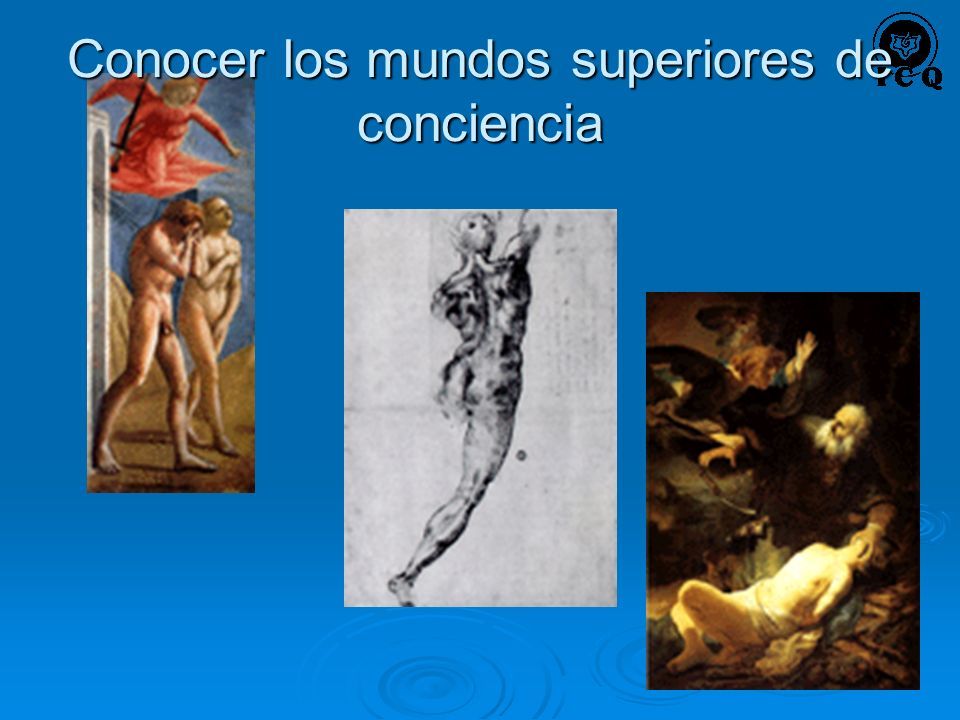 Conocer los mundos superiores de conciencia

ICQ